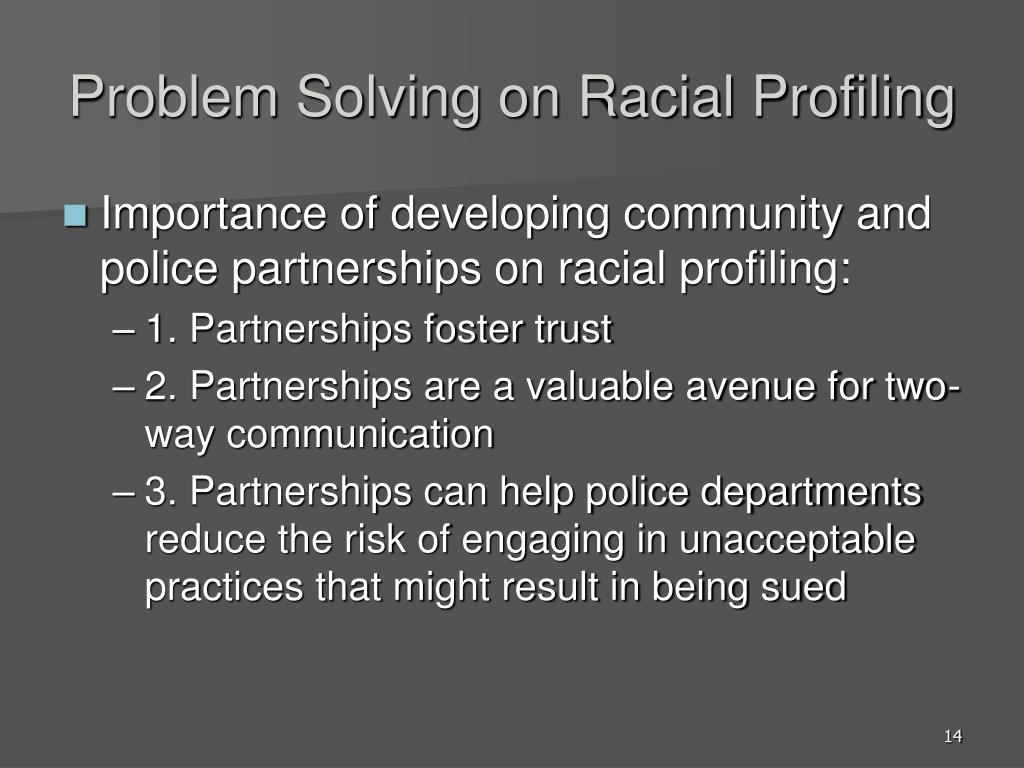 Problem Solving on Racial Profiling

Importance of developing community and police partnerships on racial profiling:

– 1. Partnerships foster trust

– 2. Partnerships are a valuable avenue for two-way communication

– 3. Partnerships can help police departments reduce the risk of engaging in unacceptable practices that might result in being sued

14